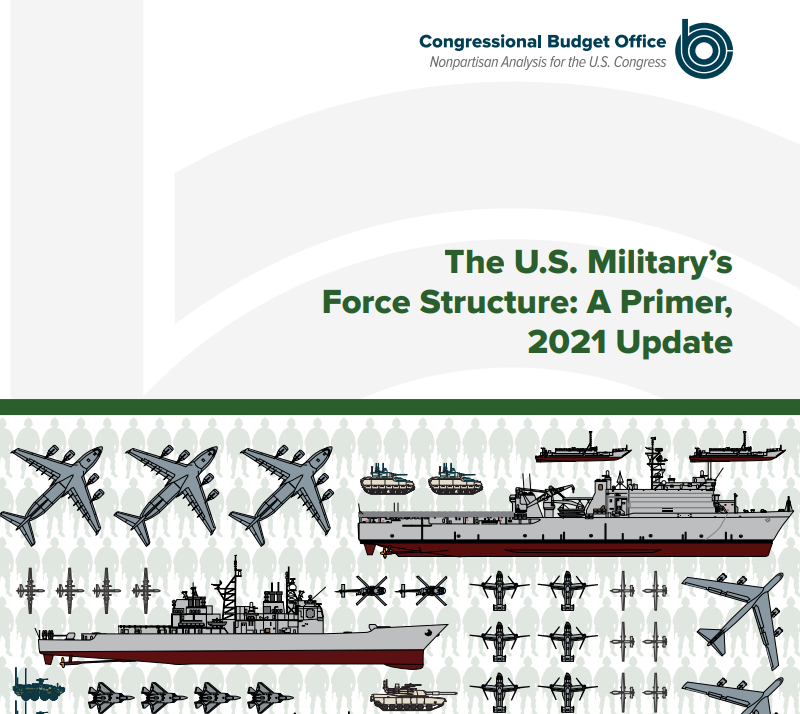 Congressional Budget Office
Nonpartisan Analysis for the U.S. Congress

The U.S. Military's Force Structure: A Primer, 2021 Update